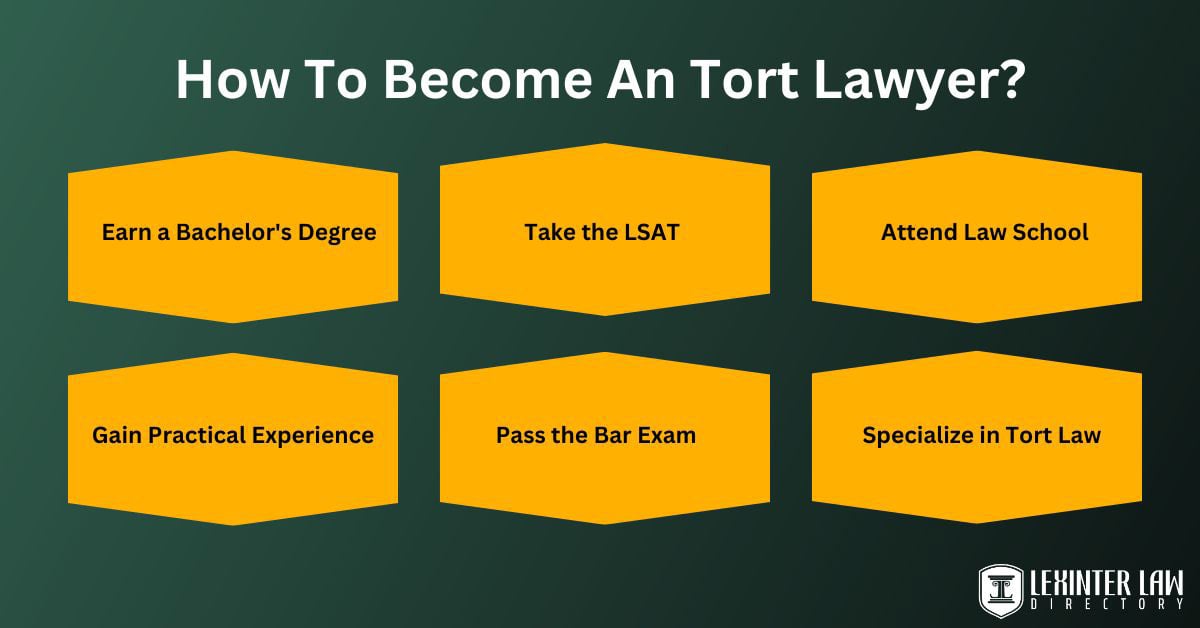 How To Become An Tort Lawyer?

Earn a Bachelor's Degree

Take the LSAT

Attend Law School

Gain Practical Experience

Pass the Bar Exam

Specialize in Tort Law

LEXINTER LAW
DIRECTORY